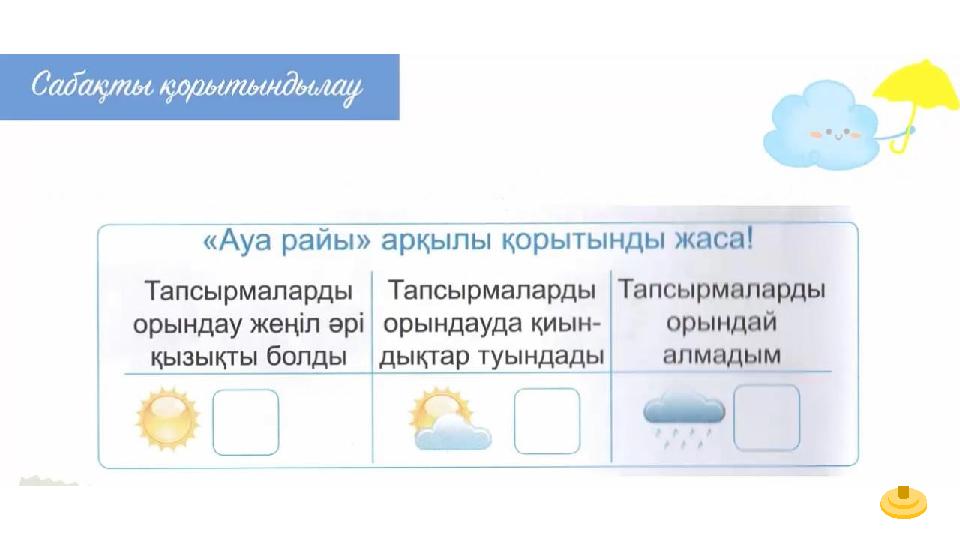 Сабақты қорытындылау

«Ауа райы» арқылы қорытынды жаса!

| Тапсырмаларды орындау жеңіл әрі қызықты болды | Тапсырмаларды орындауда қиындықтар туындады | Тапсырмаларды орындай алмадым |
|---|---|---|
| | | |